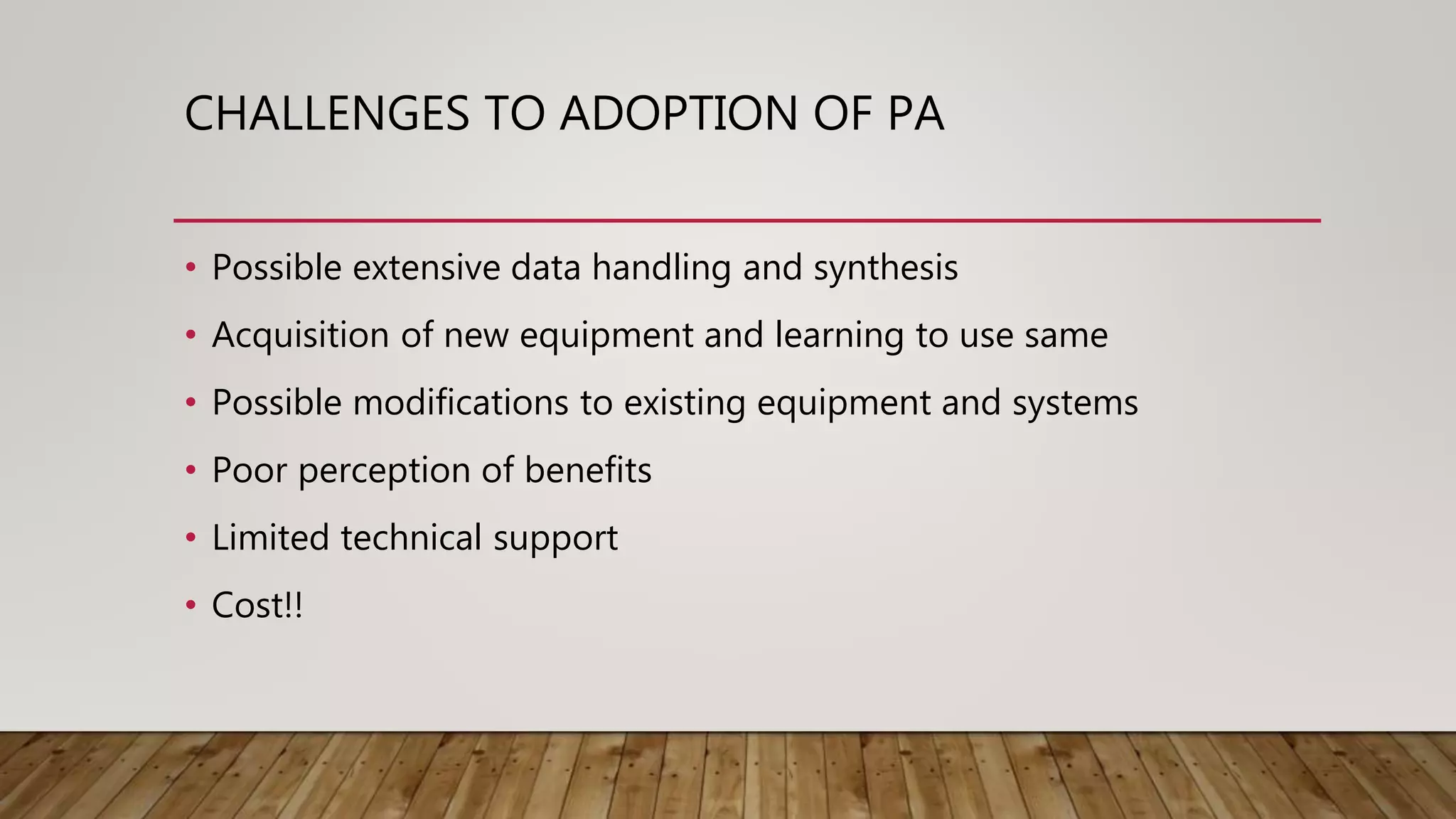 CHALLENGES TO ADOPTION OF PA

• Possible extensive data handling and synthesis
• Acquisition of new equipment and learning to use same
• Possible modifications to existing equipment and systems
• Poor perception of benefits
• Limited technical support
• Cost!!